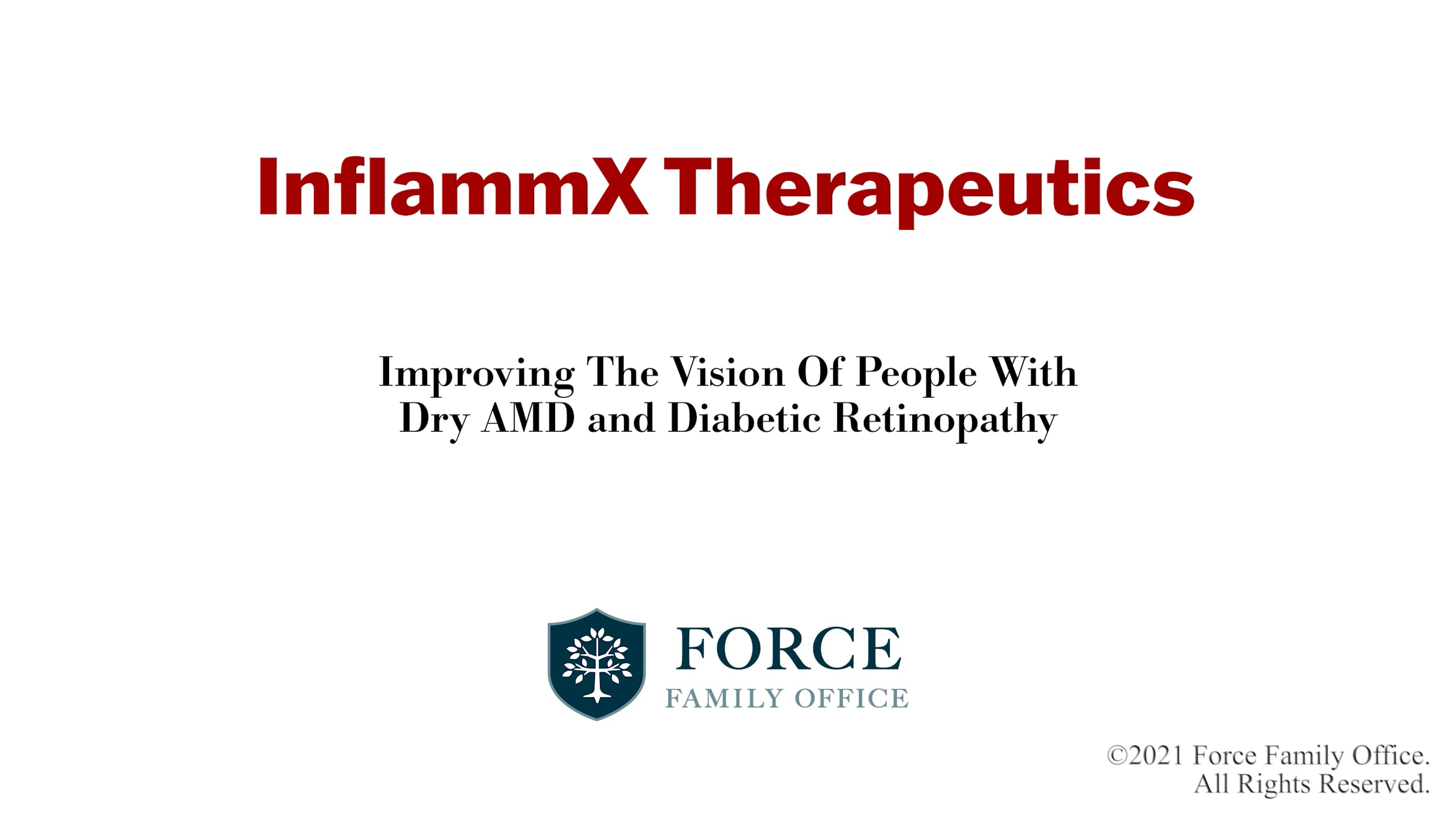 InflammX Therapeutics

Improving The Vision Of People With Dry AMD and Diabetic Retinopathy

FORCE
FAMILY OFFICE

©2021 Force Family Office.
All Rights Reserved.